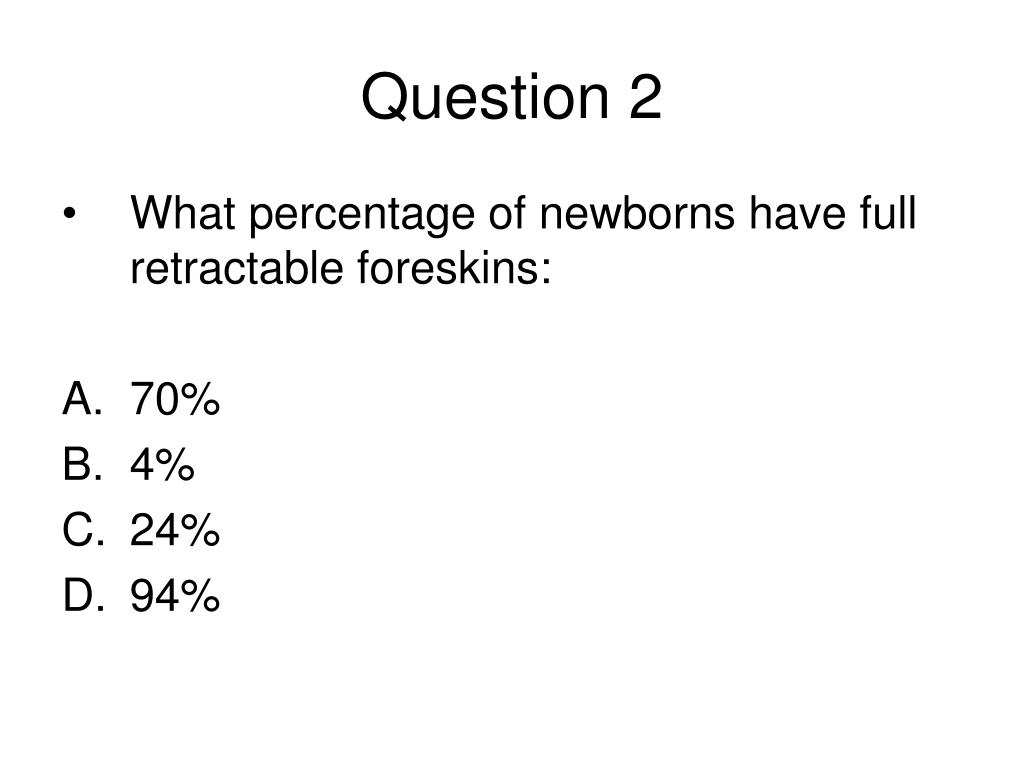 Question 2

• What percentage of newborns have full retractable foreskins:

A. 70%
B. 4%
C. 24%
D. 94%